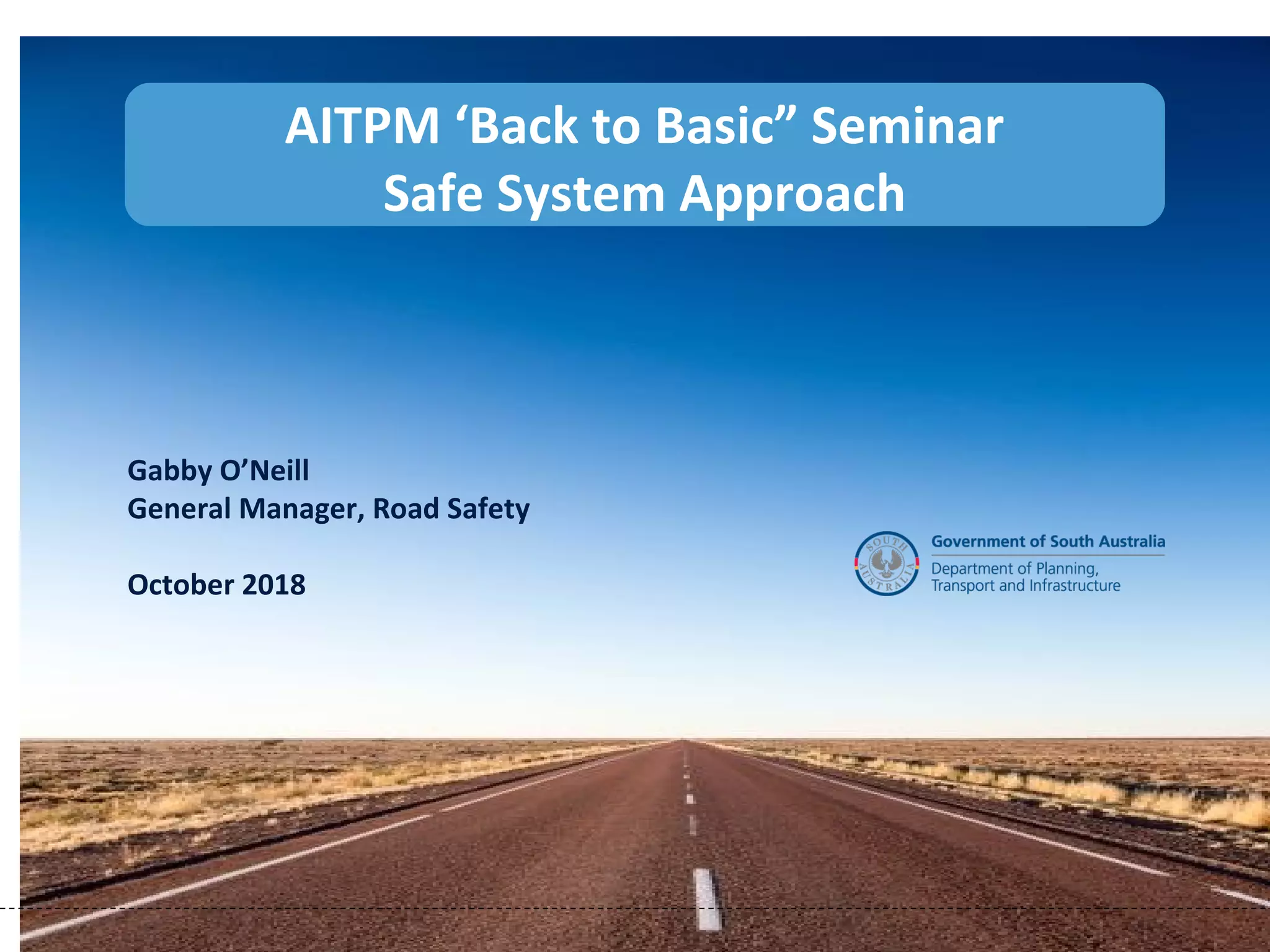 AITPM ‘Back to Basic” Seminar
Safe System Approach

Gabby O’Neill
General Manager, Road Safety

October 2018

SOUTH AUSTRALIA

Government of South Australia
Department of Planning, Transport and Infrastructure